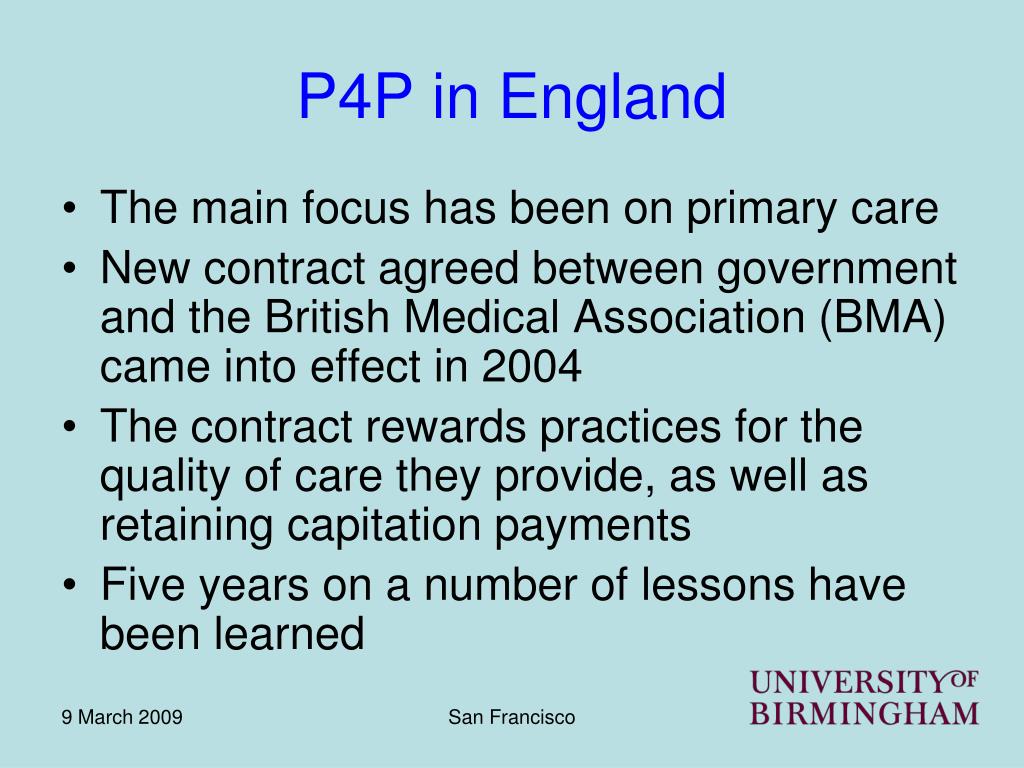 P4P in England

• The main focus has been on primary care
• New contract agreed between government and the British Medical Association (BMA) came into effect in 2004
• The contract rewards practices for the quality of care they provide, as well as retaining capitation payments
• Five years on a number of lessons have been learned

9 March 2009

San Francisco

UNIVERSITY OF BIRMINGHAM